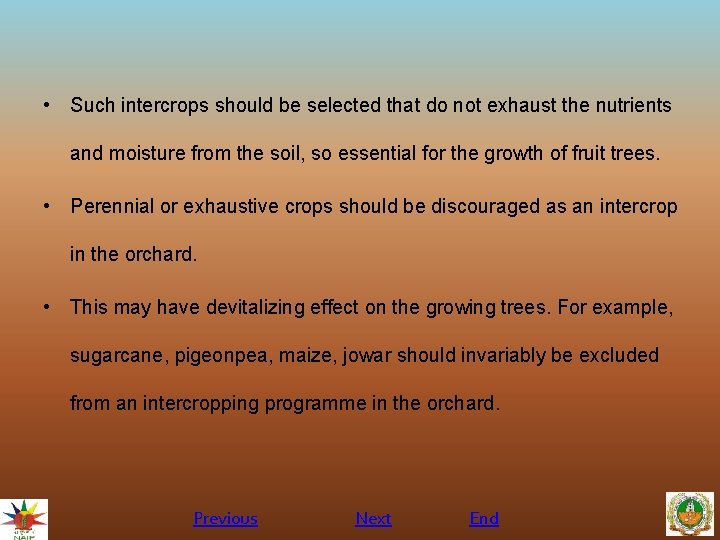 • Such intercrops should be selected that do not exhaust the nutrients and moisture from the soil, so essential for the growth of fruit trees.

• Perennial or exhaustive crops should be discouraged as an intercrop in the orchard.

• This may have devitalizing effect on the growing trees. For example, sugarcane, pigeonpea, maize, jowar should invariably be excluded from an intercropping programme in the orchard.

NAIP

Previous Next End